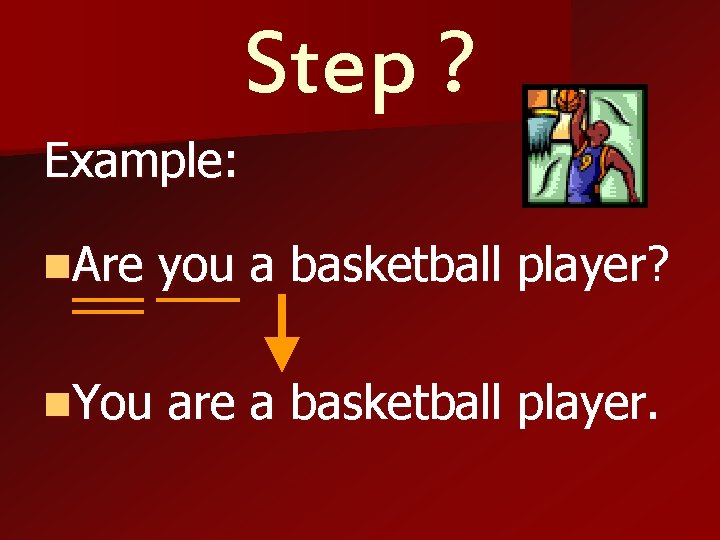 Step ?

Example:

Are you a basketball player?

You are a basketball player.